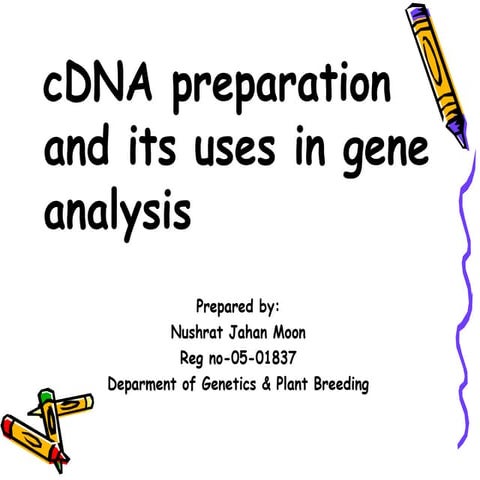 cDNA preparation and its uses in gene analysis

Prepared by:
Nushrat Jahan Moon
Reg no-05-01837
Deparment of Genetics & Plant Breeding